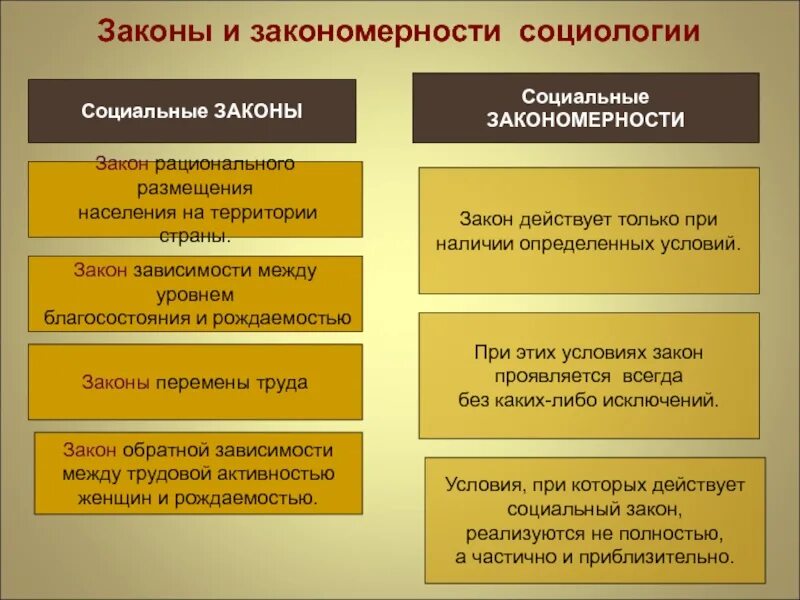 Законы и закономерности социологии

Социальные ЗАКОНЫ

Закон рационального размещения населения на территории страны.

Закон зависимости между уровнем благосостояния и рождаемостью

Законы перемены труда

Закон обратной зависимости между трудовой активностью женщин и рождаемостью.

Социальные ЗАКОНОМЕРНОСТИ

Закон действует только при наличии определенных условий.

При этих условиях закон проявляется всегда без каких-либо исключений.

Условия, при которых действует социальный закон, реализуются не полностью, а частично и приблизительно.